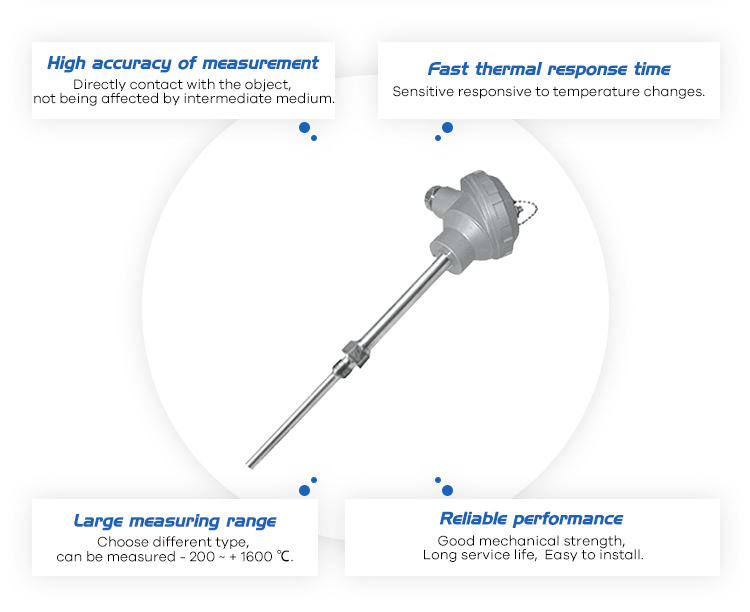 High accuracy of measurement
Directly contact with the object, not being affected by intermediate medium.

Fast thermal response time
Sensitive responsive to temperature changes.

Large measuring range
Choose different type, can be measured - 200 ~ + 1600 ℃.

Reliable performance
Good mechanical strength, Long service life, Easy to install.